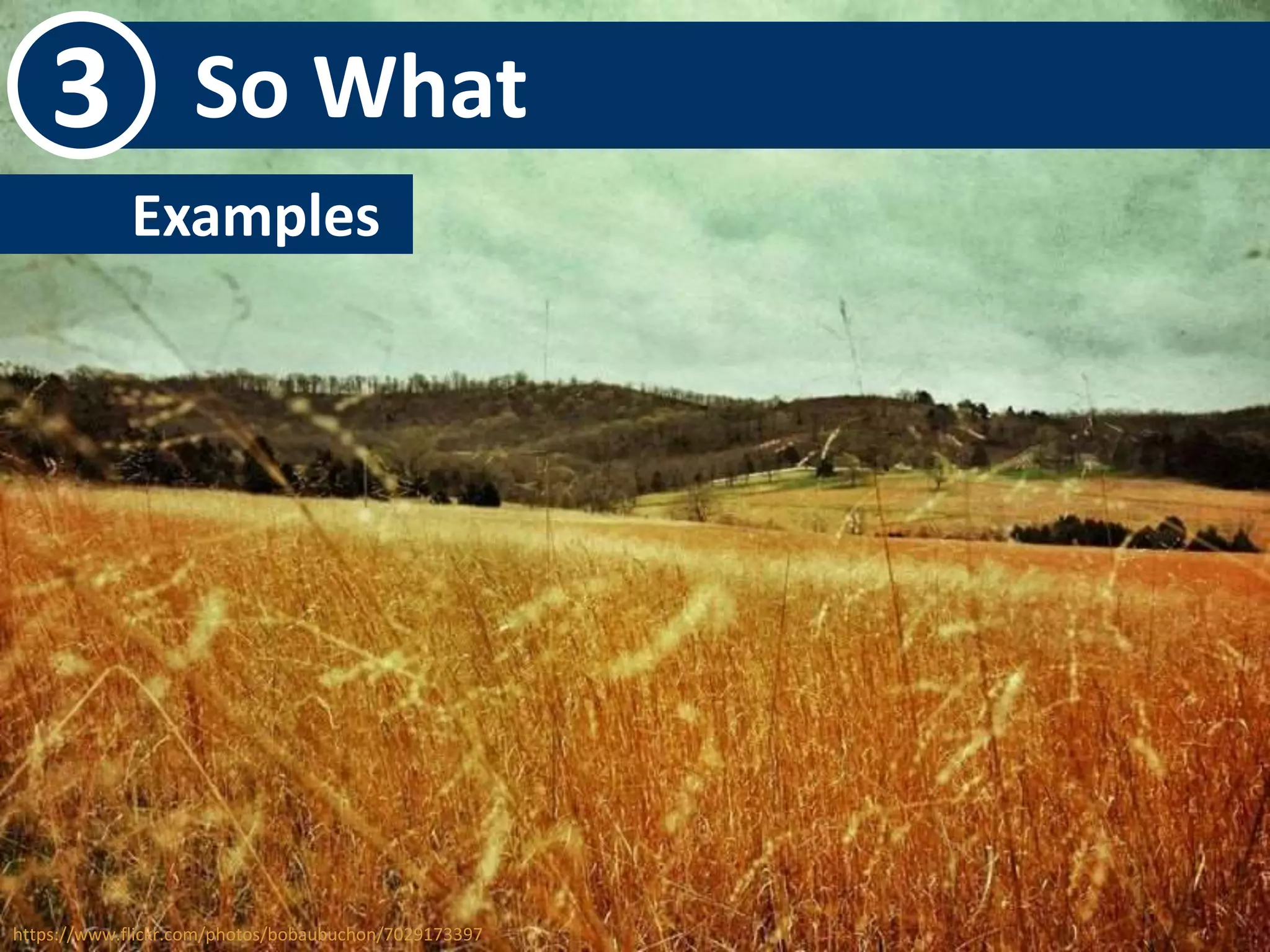 3 So What

Examples

https://www.flickr.com/photos/bobaubuchon/7029173397